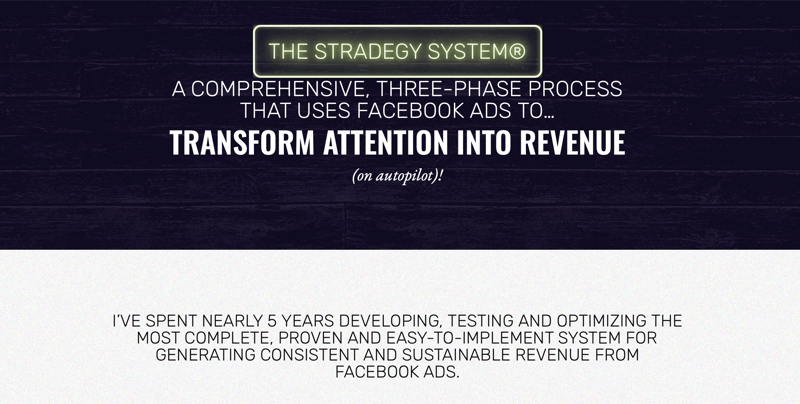 THE STRADEGY SYSTEM®

A COMPREHENSIVE, THREE-PHASE PROCESS THAT USES FACEBOOK ADS TO...

TRANSFORM ATTENTION INTO REVENUE

(on autopilot)!

I'VE SPENT NEARLY 5 YEARS DEVELOPING, TESTING AND OPTIMIZING THE MOST COMPLETE, PROVEN AND EASY-TO-IMPLEMENT SYSTEM FOR GENERATING CONSISTENT AND SUSTAINABLE REVENUE FROM FACEBOOK ADS.